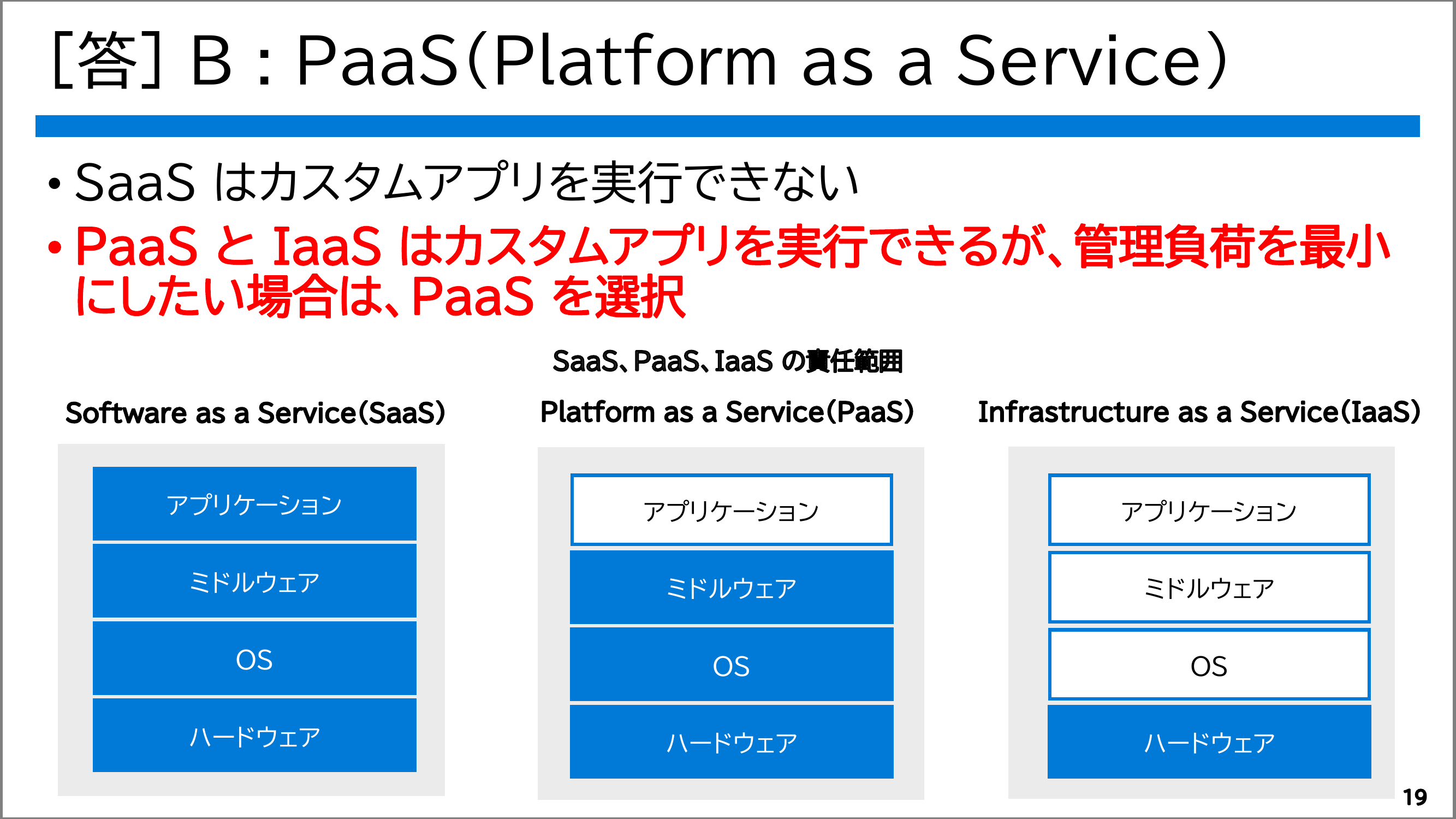 [答] B : PaaS(Platform as a Service)

• SaaS はカスタムアプリを実行できない

• PaaS と IaaS はカスタムアプリを実行できるが、管理負荷を最小にしたい場合は、PaaS を選択

SaaS、PaaS、IaaS の責任範囲

Software as a Service(SaaS)

アプリケーション

ミドルウェア

OS

ハードウェア

Platform as a Service(PaaS)

アプリケーション

ミドルウェア

OS

ハードウェア

Infrastructure as a Service(IaaS)

アプリケーション

ミドルウェア

OS

ハードウェア

19